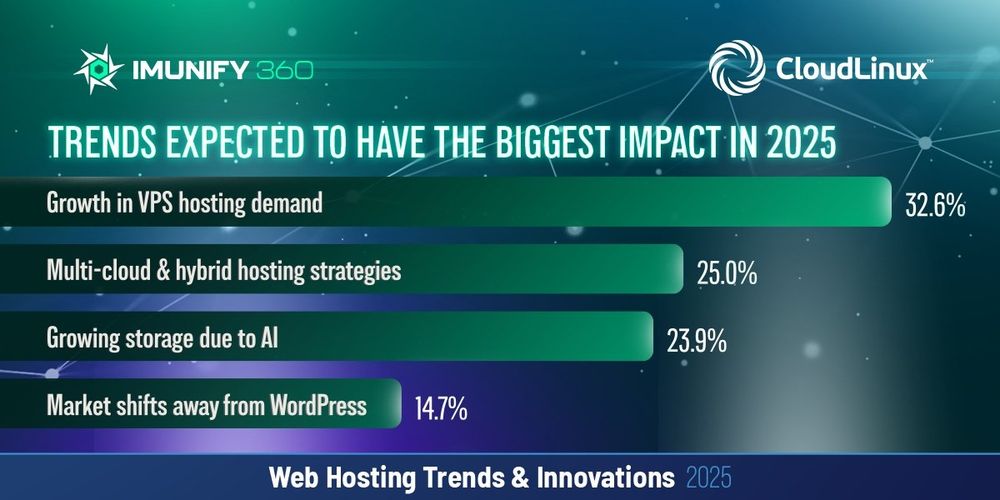 IMUNIFY 360

CloudLinux™

TRENDS EXPECTED TO HAVE THE BIGGEST IMPACT IN 2025

Growth in VPS hosting demand 32.6%

Multi-cloud & hybrid hosting strategies 25.0%

Growing storage due to AI 23.9%

Market shifts away from WordPress 14.7%

Web Hosting Trends & Innovations 2025